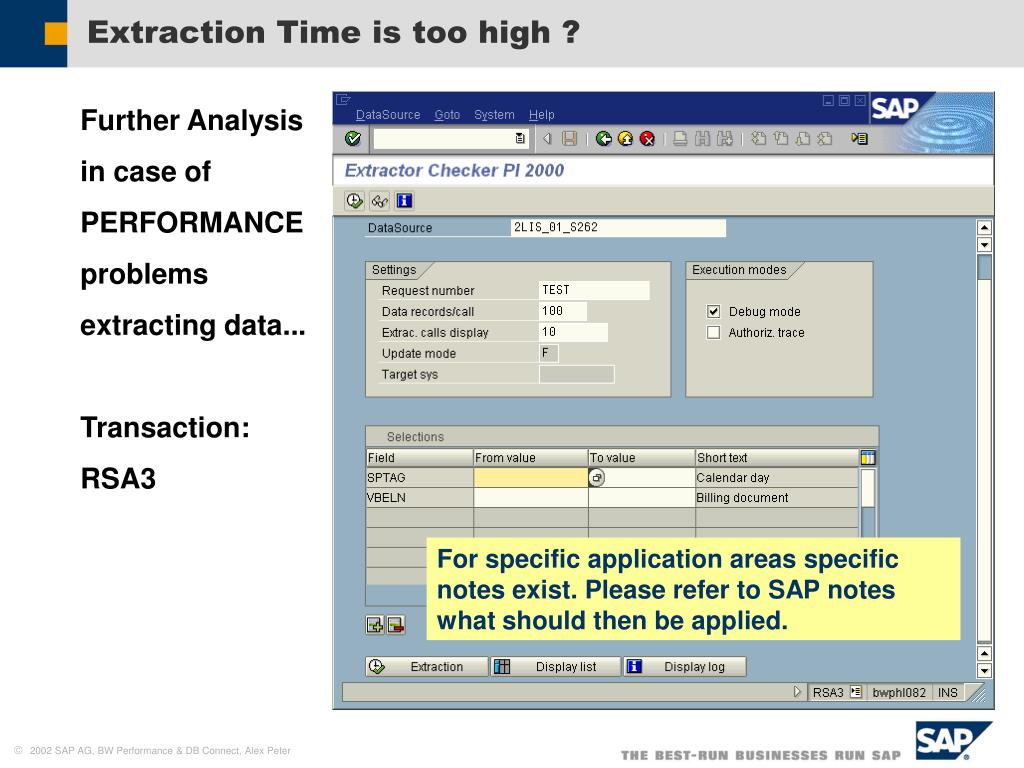 Extraction Time is too high ?

Further Analysis in case of PERFORMANCE problems extracting data...

Transaction: RSA3

DataSource Goto System Help

SAP

Extractor Checker PI 2000

DataSource 2LIS_01_S262

Settings

Request number TEST

Data records/call 100

Extrac. calls display 10

Update mode F

Target sys

Execution modes

Debug mode

Authoriz. trace

Selections

| Field | From value | To value | Short text |
|---|---|---|---|
| SPTAG | | | Calendar day |
| VBELN | | | Billing document |

For specific application areas specific notes exist. Please refer to SAP notes what should then be applied.

Extraction Display list Display log

RSA3 bwphl082 INS

© 2002 SAP AG, BW Performance & DB Connect, Alex Peter

THE BEST-RUN BUSINESSES RUN SAP

SAP